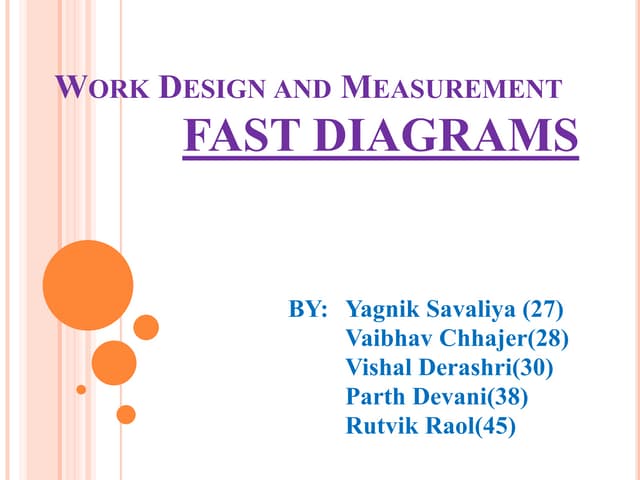 WORK DESIGN AND MEASUREMENT
FAST DIAGRAMS

BY: Yagnik Savaliya (27)
Vaibhav Chhajer(28)
Vishal Derashri(30)
Parth Devani(38)
Rutvik Raol(45)